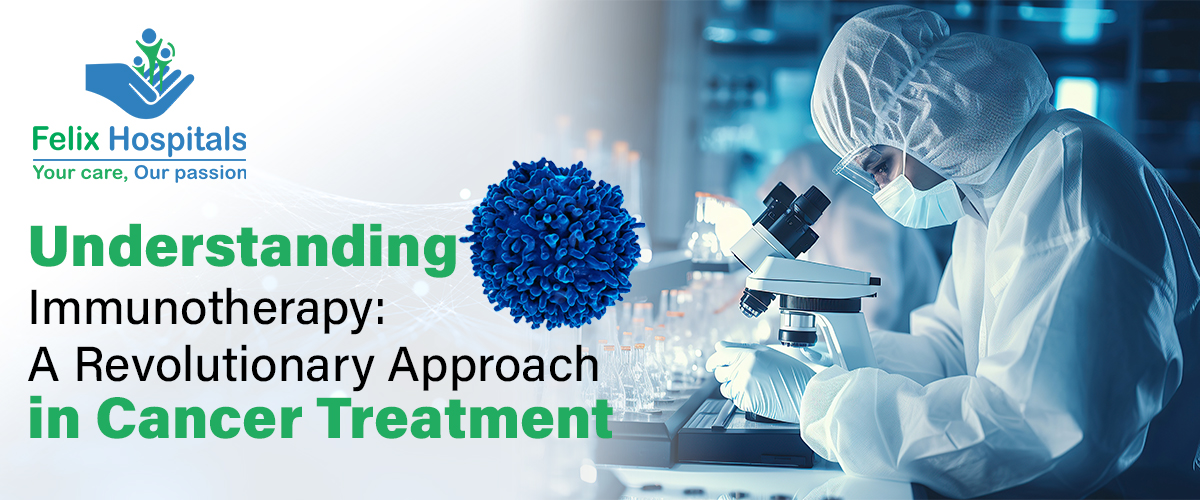 Felix Hospitals
Your care, Our passion

Understanding Immunotherapy: A Revolutionary Approach in Cancer Treatment